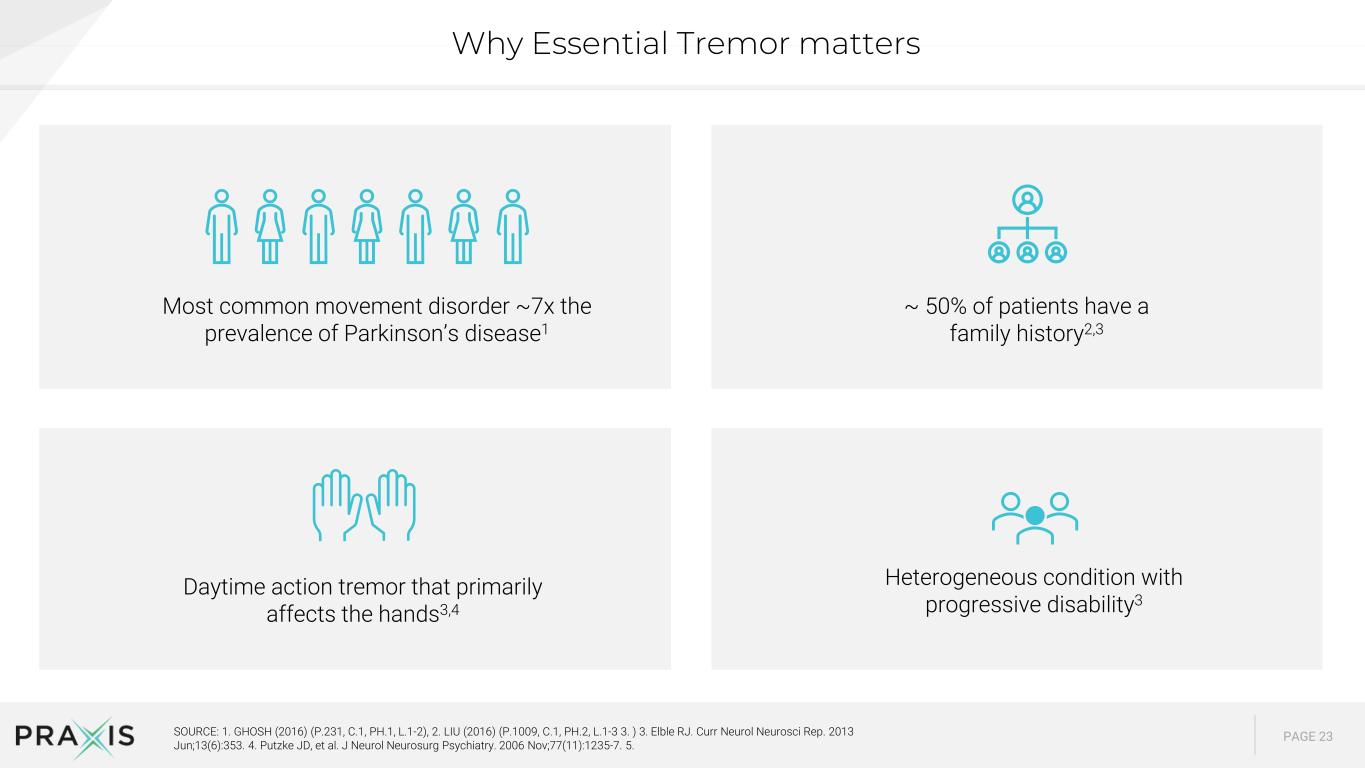 Why Essential Tremor matters

Most common movement disorder ~7x the prevalence of Parkinson's disease$^{1}$

~ 50% of patients have a family history$^{2,3}$

Daytime action tremor that primarily affects the hands$^{3,4}$

Heterogeneous condition with progressive disability$^{3}$

PRAXIS

SOURCE: 1. GHOSH (2016) (P.231, C.1, PH.1, L.1-2), 2. LIU (2016) (P.1009, C.1, PH.2, L.1-3 3. ) 3. Elble RJ. Curr Neurol Neurosci Rep. 2013 Jun;13(6):353. 4. Putzke JD, et al. J Neurol Neurosurg Psychiatry. 2006 Nov;77(11):1235-7. 5.

PAGE 23